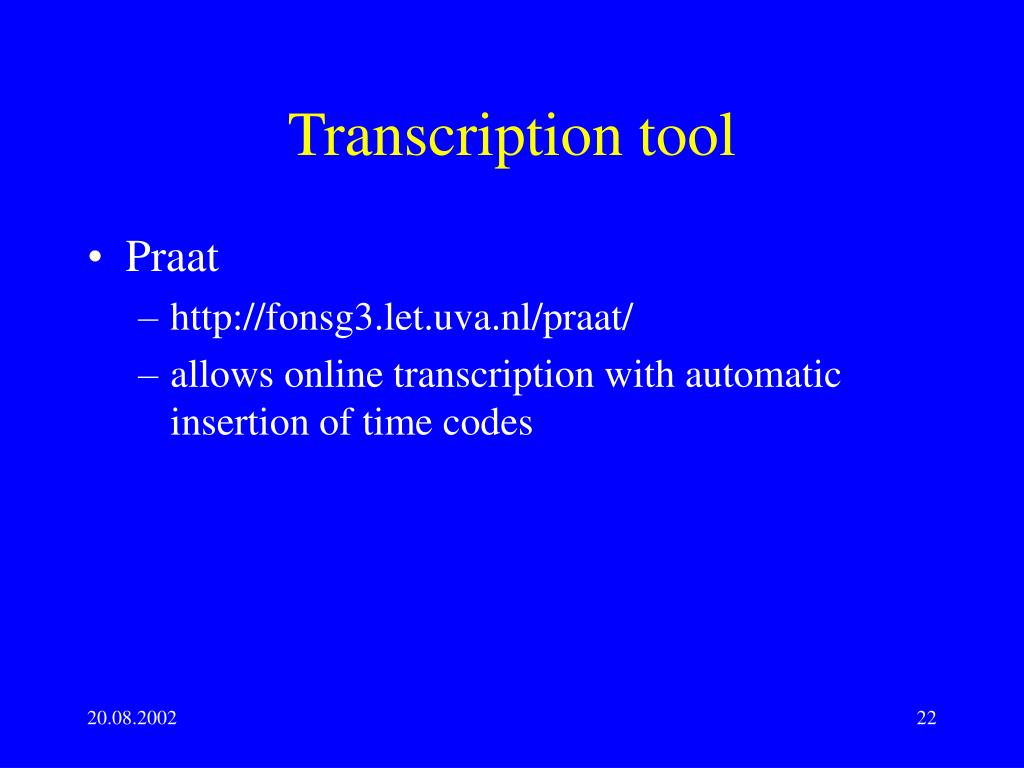 Transcription tool

• Praat
– http://fonsg3.let.uva.nl/praat/
– allows online transcription with automatic insertion of time codes

20.08.2002

22